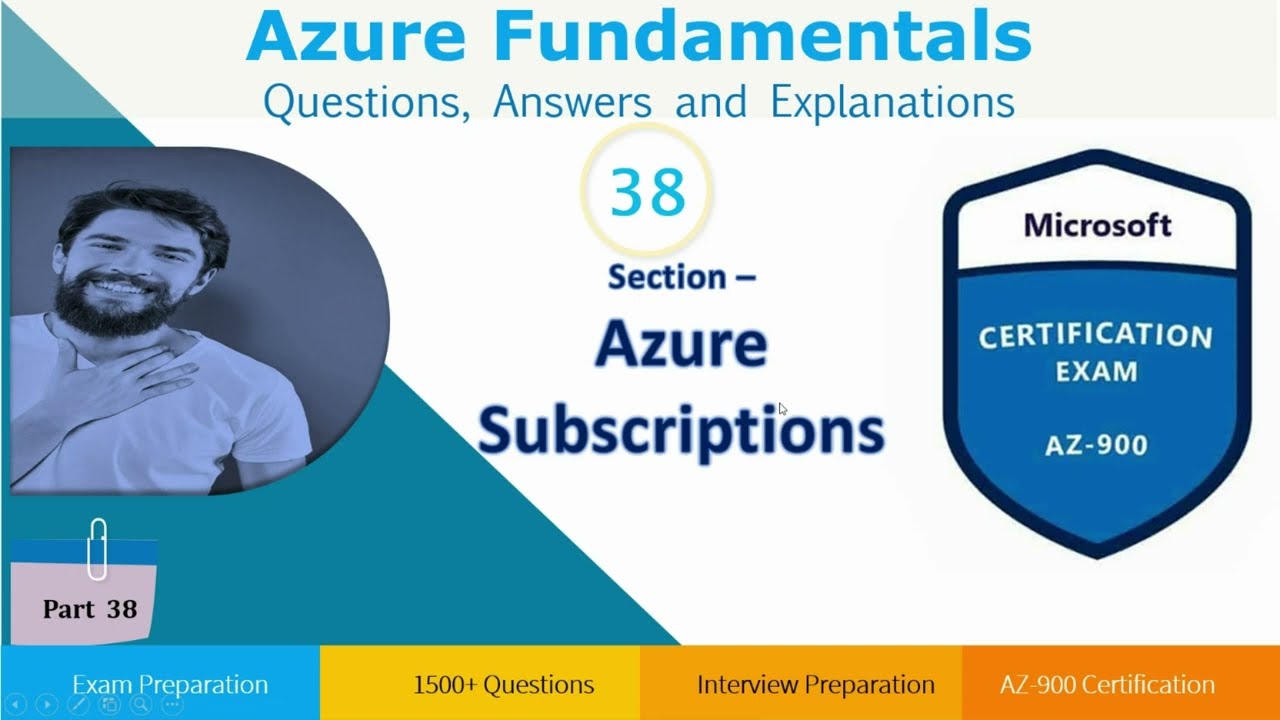 Azure Fundamentals
Questions, Answers and Explanations

38

Section –
Azure
Subscriptions

Microsoft
CERTIFICATION EXAM
AZ-900

Part 38

Exam Preparation
1500+ Questions
Interview Preparation
AZ-900 Certification